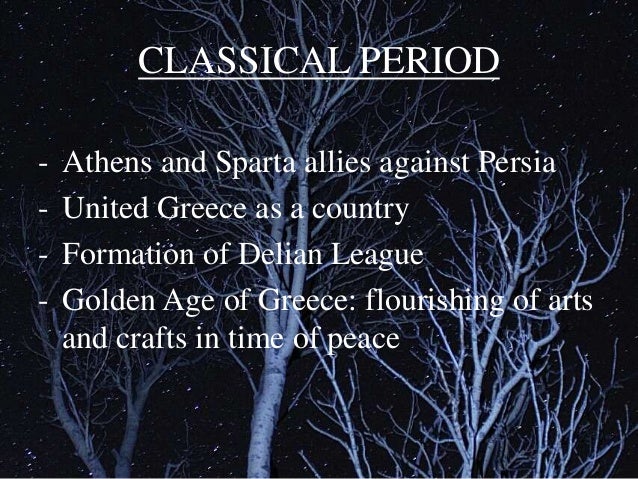 CLASSICAL PERIOD

- Athens and Sparta allies against Persia
- United Greece as a country
- Formation of Delian League
- Golden Age of Greece: flourishing of arts and crafts in time of peace